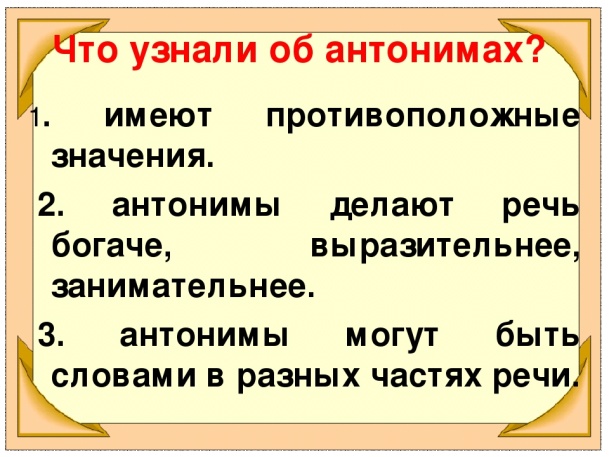 Что узнали об антонимах?

1. имеют противоположные значения.

2. антонимы делают речь богаче, выразительнее, занимательнее.

3. антонимы могут быть словами в разных частях речи.